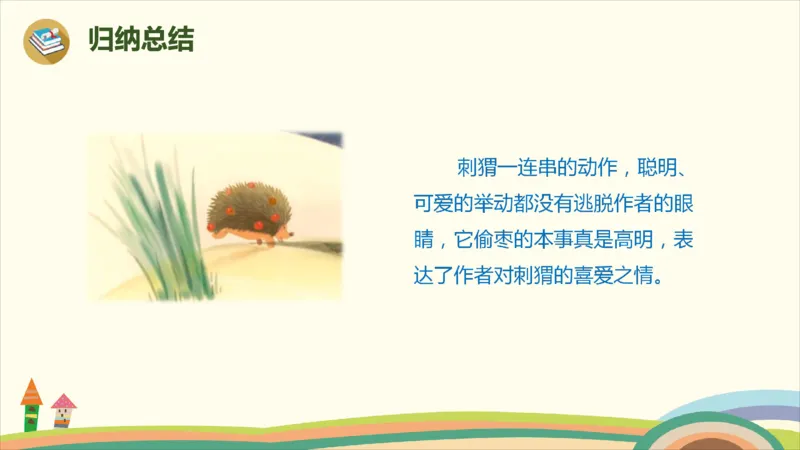 归纳总结

刺猬一连串的动作，聪明、可爱的举动都没有逃脱作者的眼睛，它偷枣的本事真是高明，表达了作者对刺猬的喜爱之情。